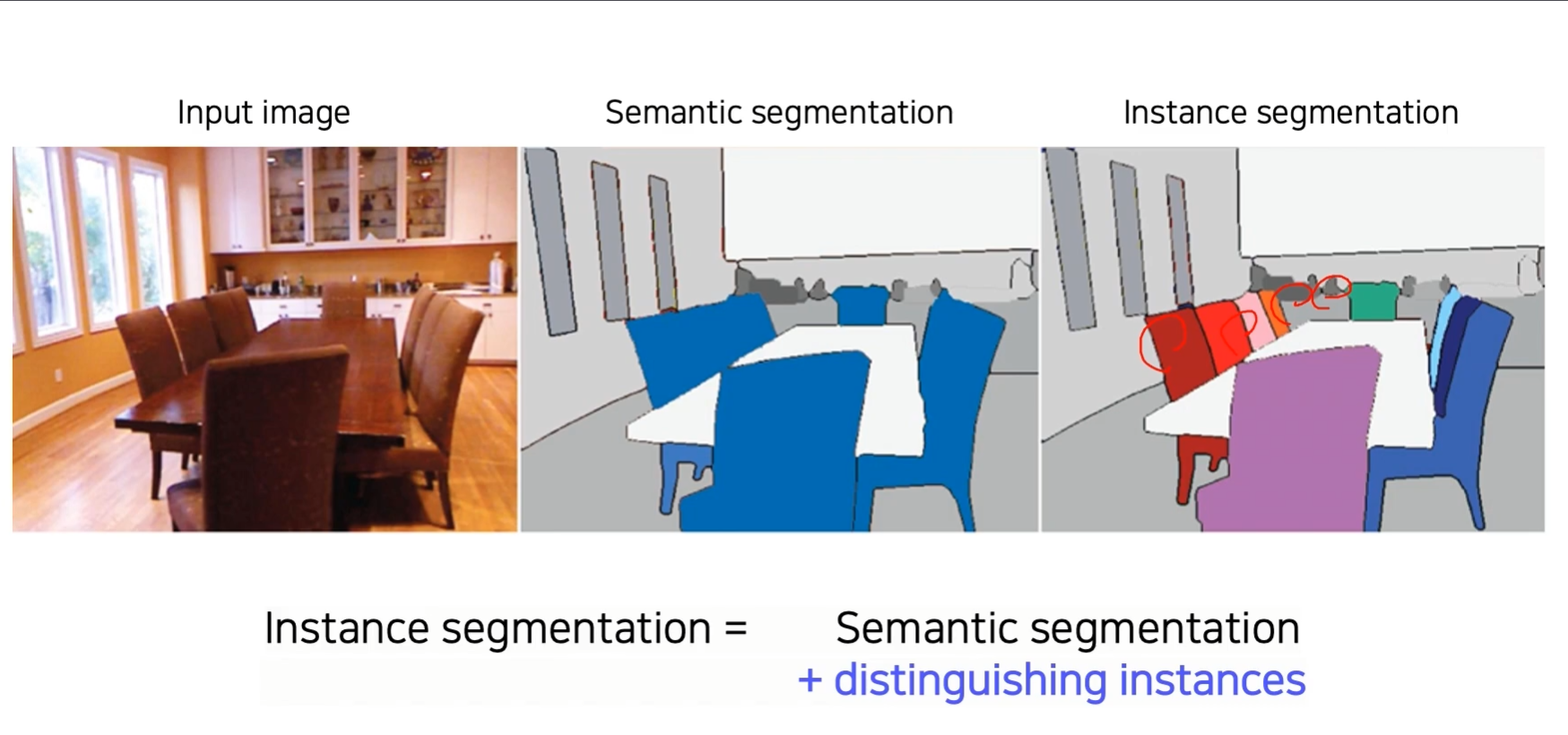 Input image

Semantic segmentation

Instance segmentation

Instance segmentation = Semantic segmentation
+ distinguishing instances